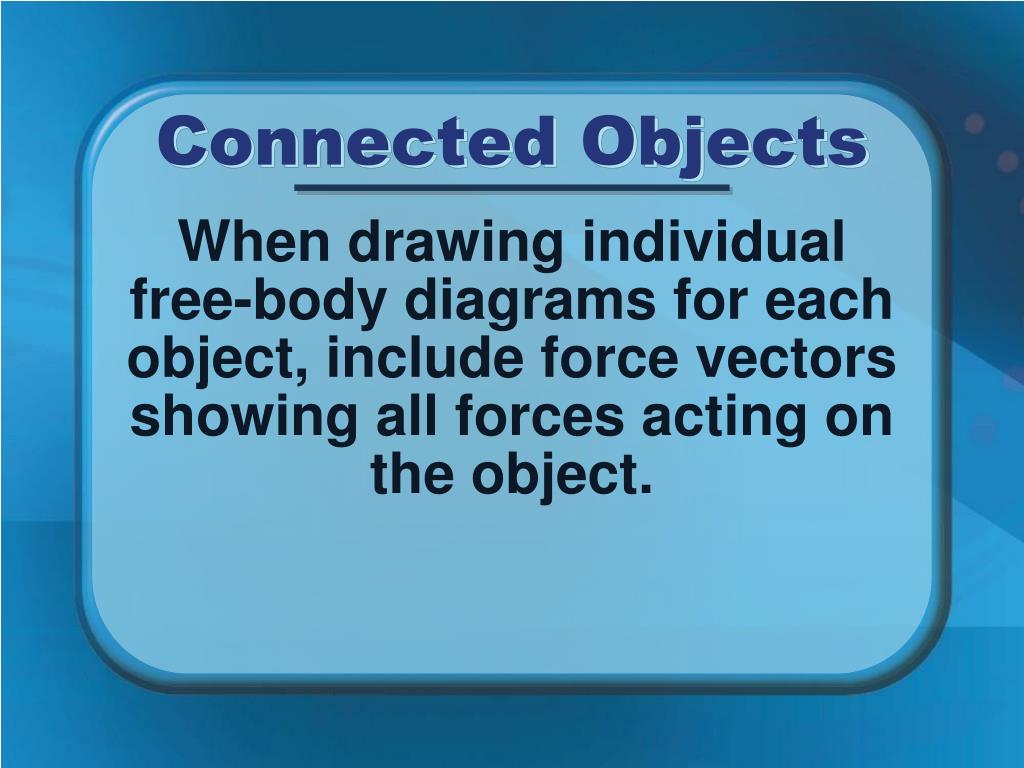 Connected Objects

When drawing individual free-body diagrams for each object, include force vectors showing all forces acting on the object.